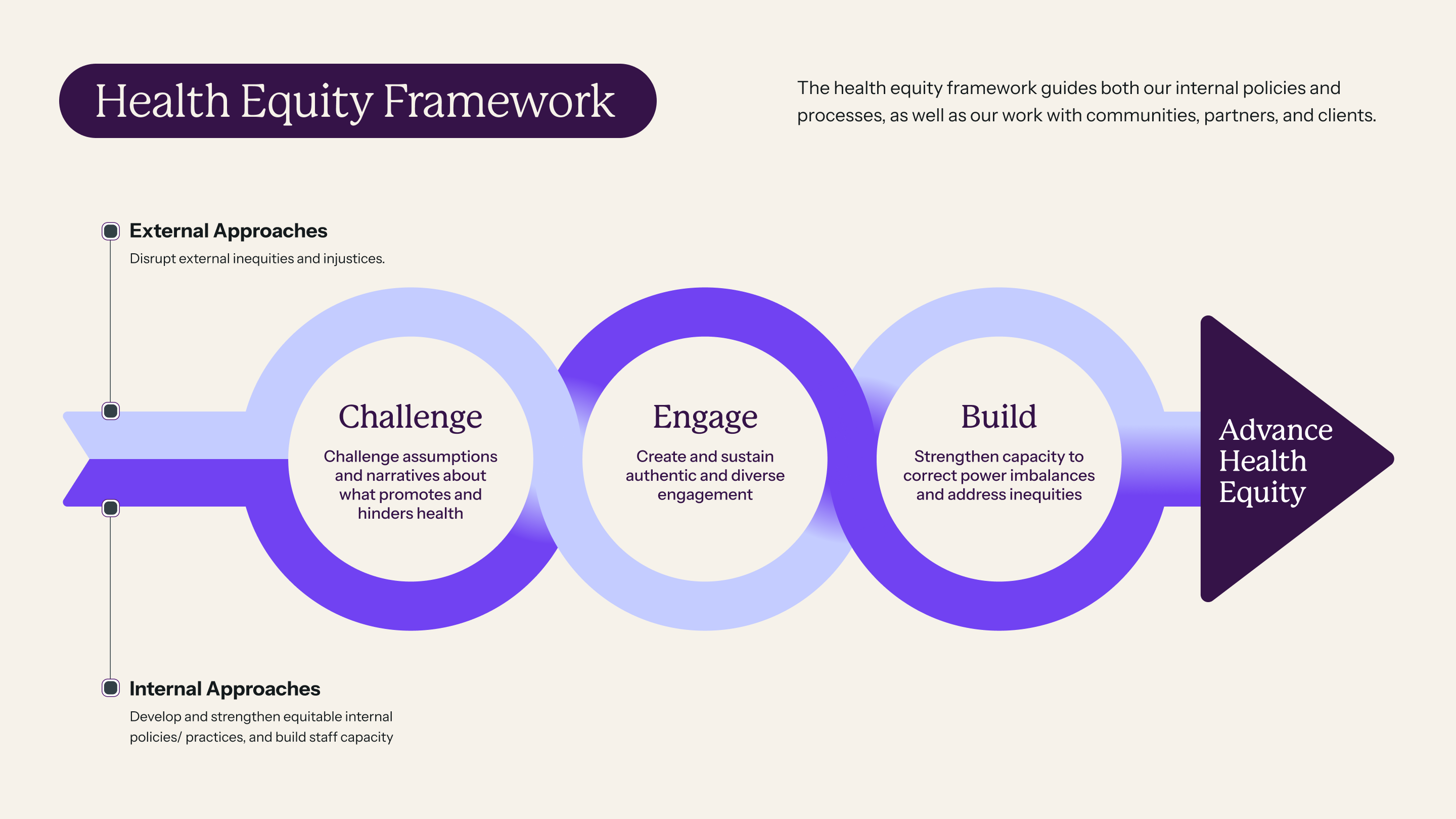 Health Equity Framework

The health equity framework guides both our internal policies and processes, as well as our work with communities, partners, and clients.

External Approaches

Disrupt external inequities and injustices.

Challenge

Challenge assumptions and narratives about what promotes and hinders health

Engage

Create and sustain authentic and diverse engagement

Build

Strengthen capacity to correct power imbalances and address inequities

Advance Health Equity

Internal Approaches

Develop and strengthen equitable internal policies/ practices, and build staff capacity